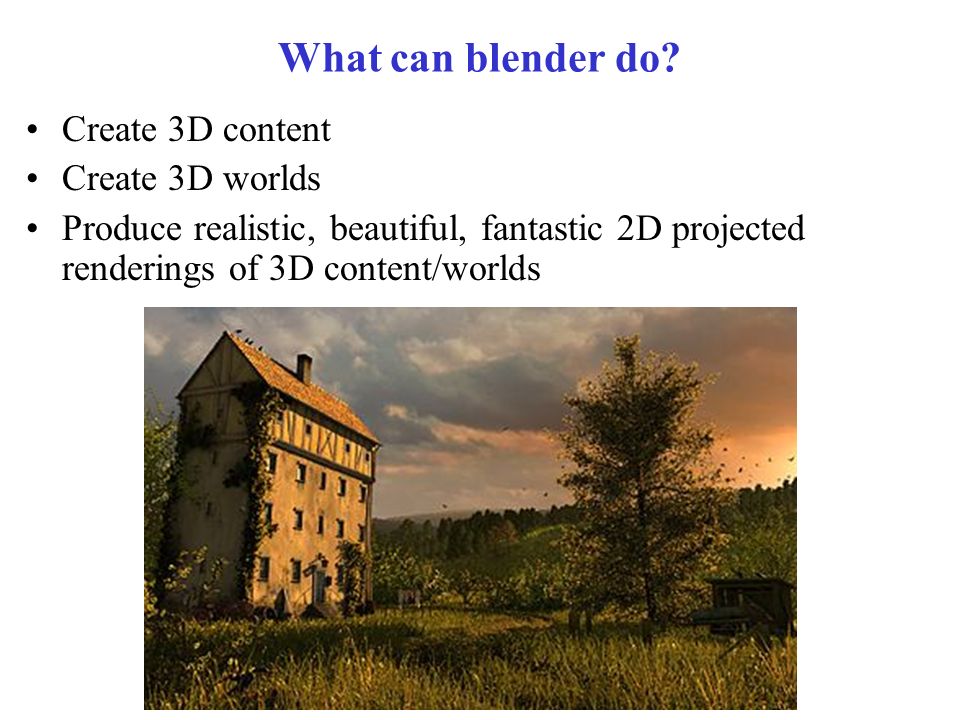 What can blender do?

• Create 3D content
• Create 3D worlds
• Produce realistic, beautiful, fantastic 2D projected renderings of 3D content/worlds